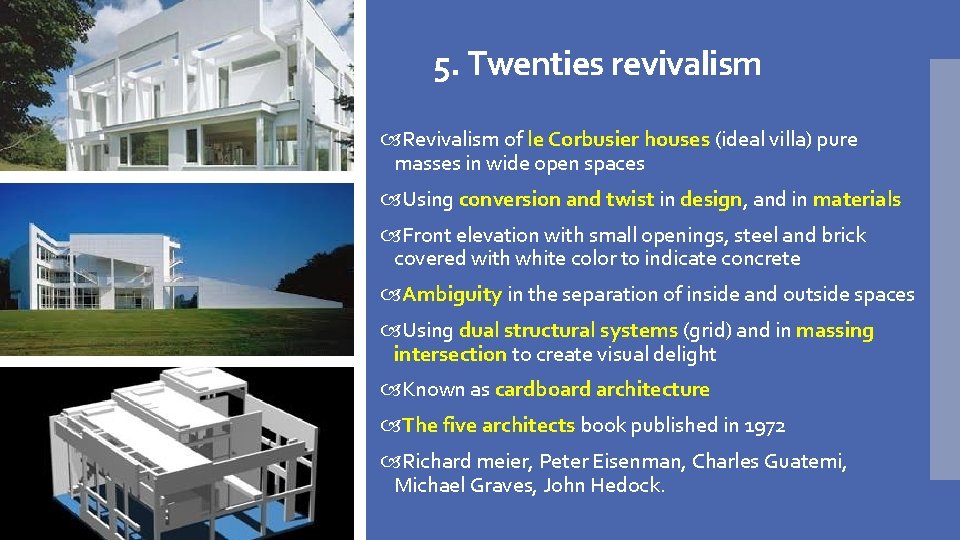 5. Twenties revivalism

Revivalism of le Corbusier houses (ideal villa) pure masses in wide open spaces

Using conversion and twist in design, and in materials

Front elevation with small openings, steel and brick covered with white color to indicate concrete

Ambiguity in the separation of inside and outside spaces

Using dual structural systems (grid) and in massing intersection to create visual delight

Known as cardboard architecture

The five architects book published in 1972

Richard meier, Peter Eisenman, Charles Guatemi, Michael Graves, John Hedock.